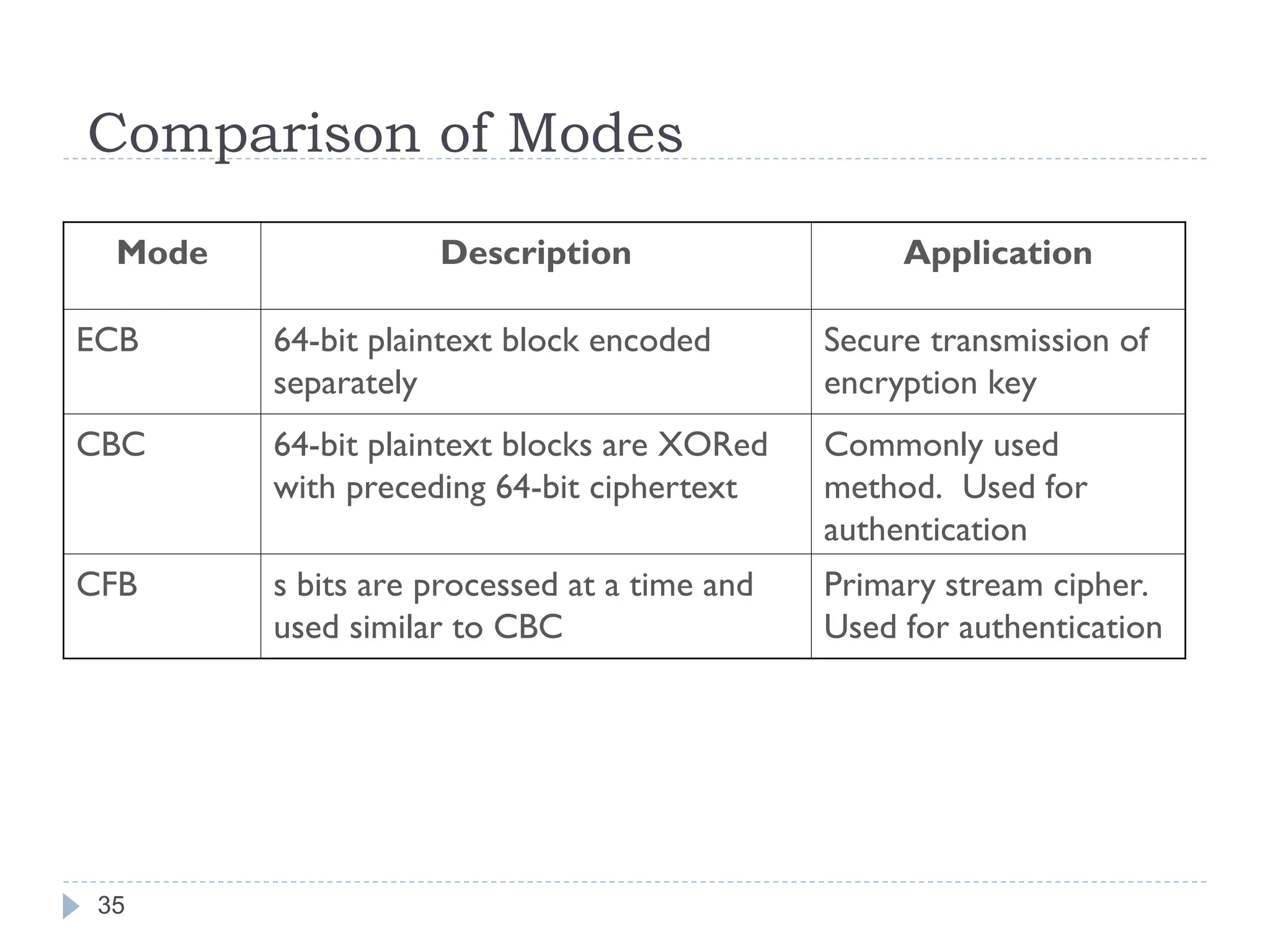 Comparison of Modes

| Mode | Description | Application |
|---|---|---|
| ECB | 64-bit plaintext block encoded separately | Secure transmission of encryption key |
| CBC | 64-bit plaintext blocks are XORed with preceding 64-bit ciphertext | Commonly used method. Used for authentication |
| CFB | s bits are processed at a time and used similar to CBC | Primary stream cipher. Used for authentication |

35